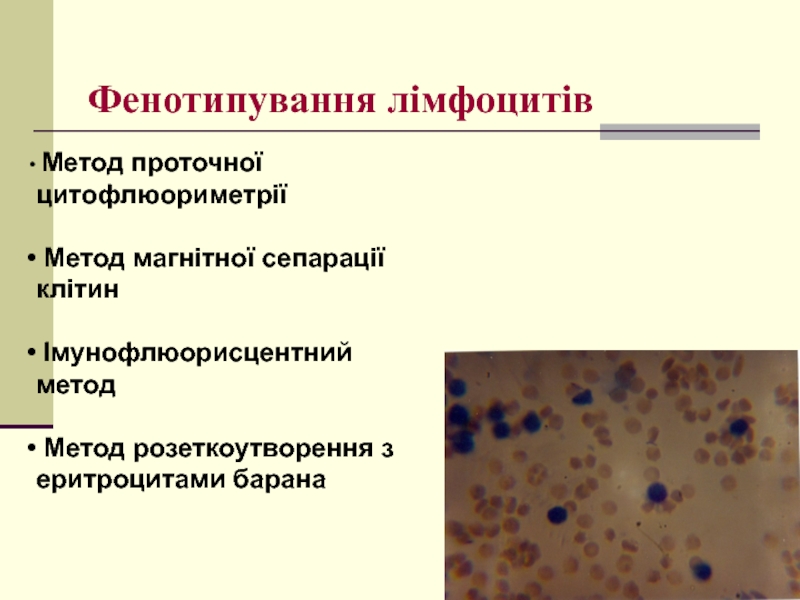 Фенотипування лімфоцитів

• Метод проточної цитофлюориметрії

• Метод магнітної сепарації клітин

• Імунофлюорисцентний метод

• Метод розеткоутворення з еритроцитами барана